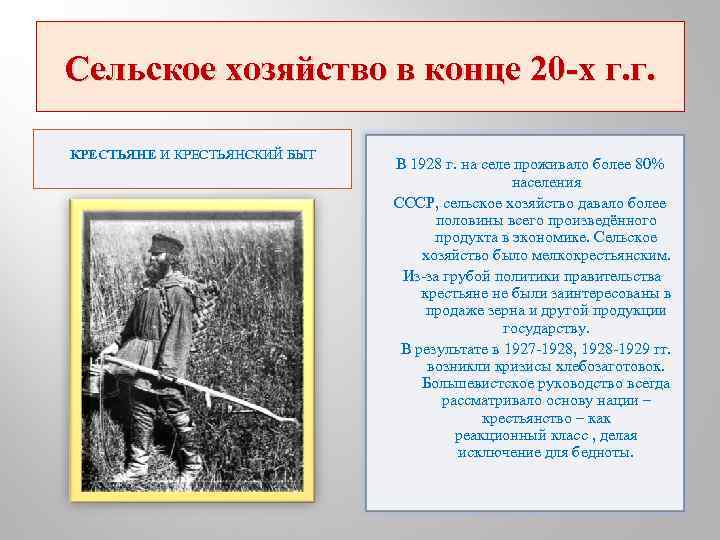 Сельское хозяйство в конце 20-х г.г.

КРЕСТЬЯНЕ И КРЕСТЬЯНСКИЙ БЫТ

В 1928 г. на селе проживало более 80% населения

СССР, сельское хозяйство давало более половины всего произведённого продукта в экономике. Сельское хозяйство было мелкокрестьянским.

Из-за грубой политики правительства крестьяне не были заинтересованы в продаже зерна и другой продукции государству.

В результате в 1927-1928, 1928-1929 гг. возникли кризисы хлебозаготовок. Большевистское руководство всегда рассматривало основу нации – крестьянство – как реакционный класс , делая исключение для бедноты.